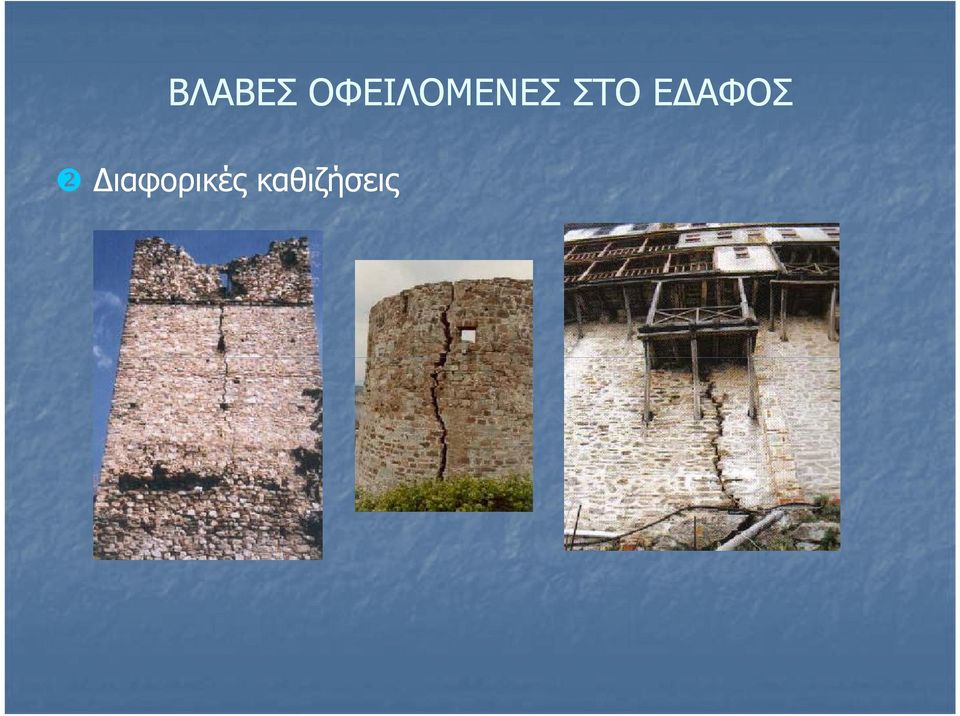 ΒΛΑΒΕΣ ΟΦΕΙΛΟΜΕΝΕΣ ΣΤΟ ΕΔΑΦΟΣ

❷ Διαφορικές καθιζήσεις